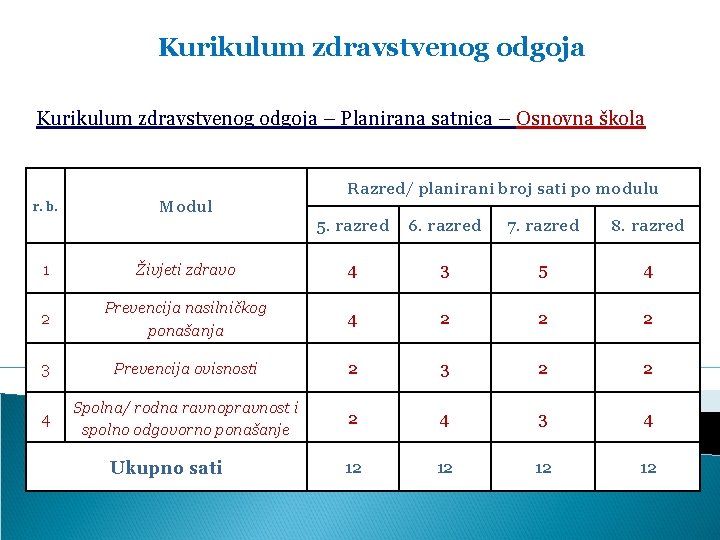 Kurikulum zdravstvenog odgoja

Kurikulum zdravstvenog odgoja – Planirana satnica – Osnovna škola

| r. b. | Modul | Razred/ planirani broj sati po modulu | | | |
|---|---|---|---|---|---|
| | | 5. razred | 6. razred | 7. razred | 8. razred |
| 1 | Živjeti zdravo | 4 | 3 | 5 | 4 |
| 2 | Prevencija nasilničkog ponašanja | 4 | 2 | 2 | 2 |
| 3 | Prevencija ovisnosti | 2 | 3 | 2 | 2 |
| 4 | Spolna/ rodna ravnopravnost i spolno odgovorno ponašanje | 2 | 4 | 3 | 4 |
| Ukupno sati | | 12 | 12 | 12 | 12 |